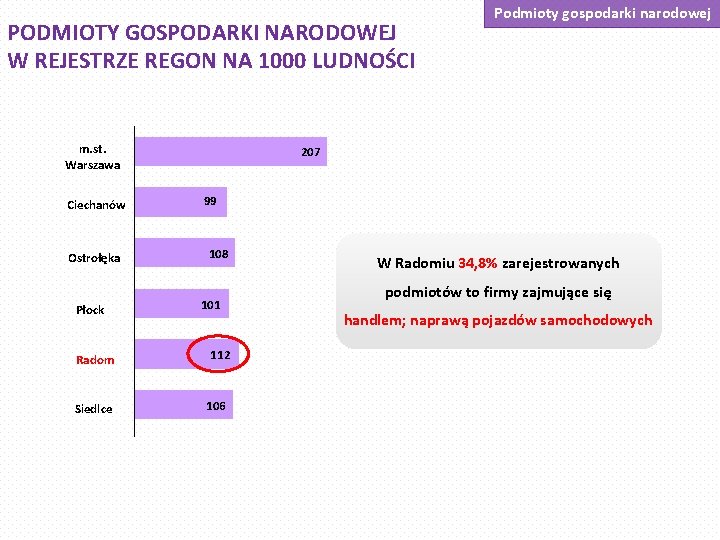 Podmioty gospodarki narodowej

PODMIOTY GOSPODARKI NARODOWEJ
W REJESTRZE REGON NA 1000 LUDNOŚCI

m.st. Warszawa 207
Ciechanów 99
Ostrołęka 108
Płock 101
Radom 112
Siedlce 106

W Radomiu 34,8% zarejestrowanych podmiotów to firmy zajmujące się handlem; naprawą pojazdów samochodowych